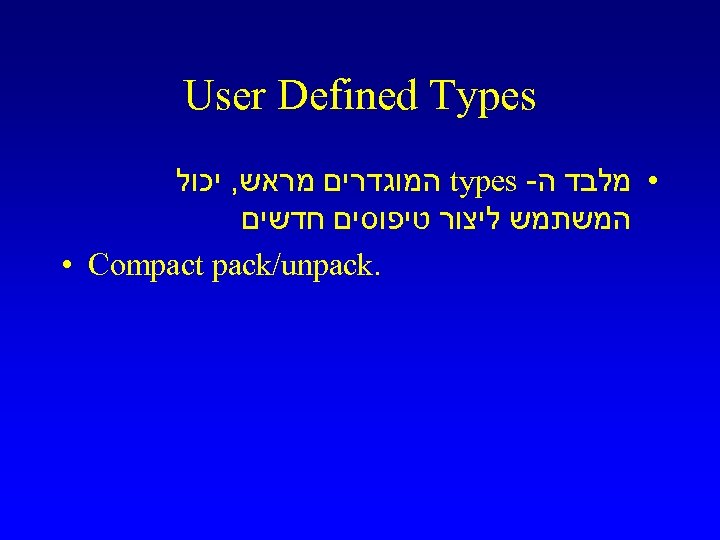 User Defined Types

• מלבד ה- types המוגדרים מראש, יכול המשתמש ליצור טיפוסים חדשים

• Compact pack/unpack.